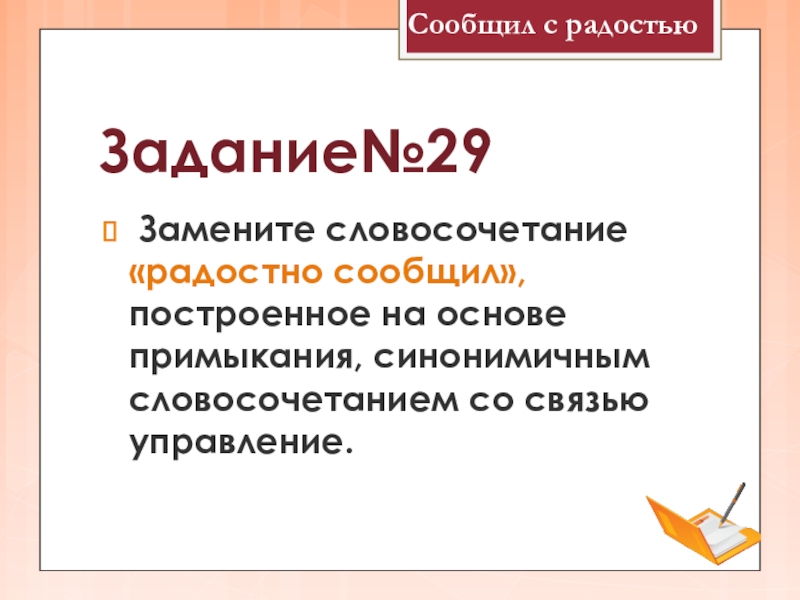 Сообщил с радостью

Задание№29

Замените словосочетание «радостно сообщил», построенное на основе примыкания, синонимичным словосочетанием со связью управление.